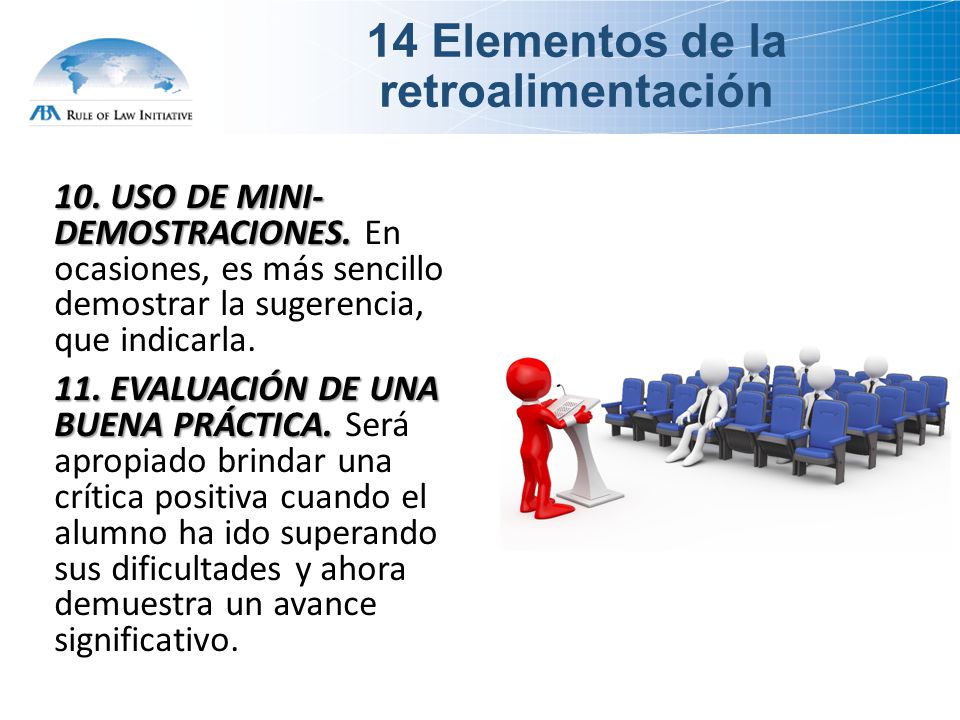 ABA RULE OF LAW INITIATIVE

14 Elementos de la retroalimentación

10. USO DE MINI-DEMOSTRACIONES. En ocasiones, es más sencillo demostrar la sugerencia, que indicarla.

11. EVALUACIÓN DE UNA BUENA PRÁCTICA. Será apropiado brindar una crítica positiva cuando el alumno ha ido superando sus dificultades y ahora demuestra un avance significativo.